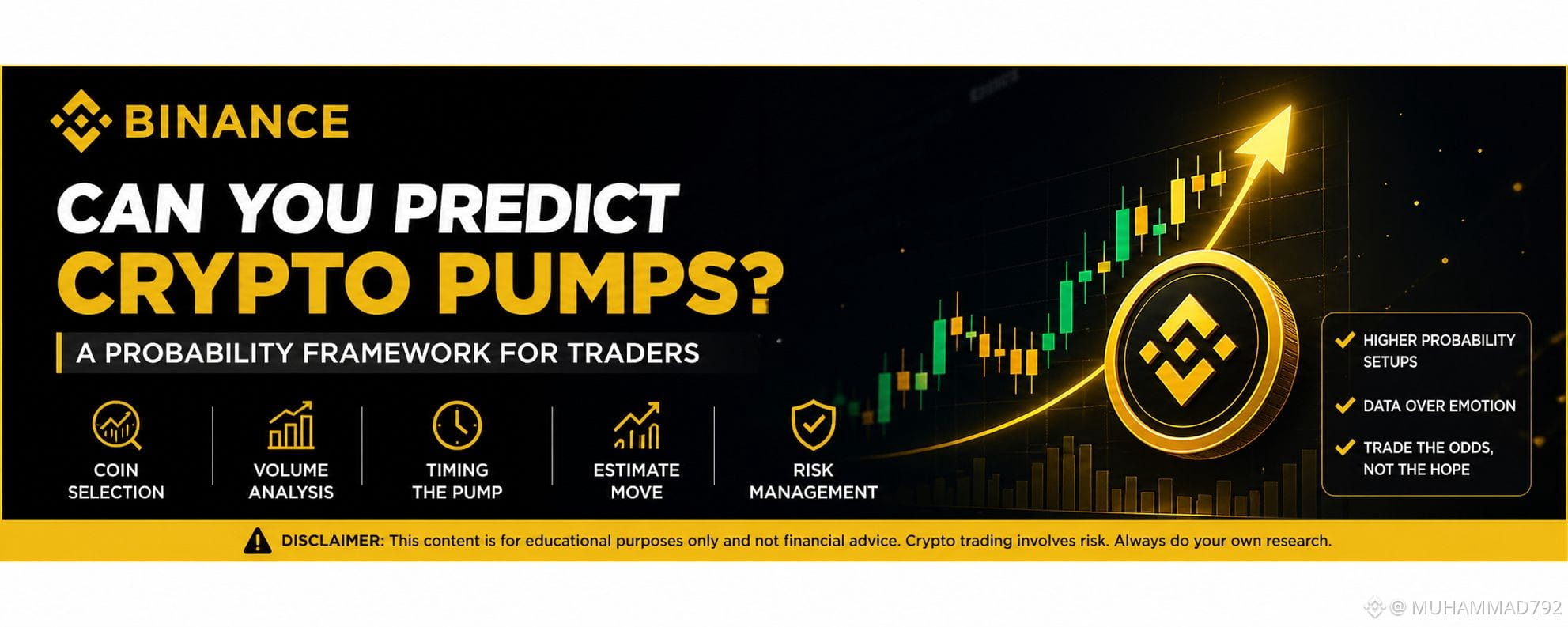 BINANCE

CAN YOU PREDICT CRYPTO PUMPS?

A PROBABILITY FRAMEWORK FOR TRADERS

COIN SELECTION

VOLUME ANALYSIS

TIMING THE PUMP

ESTIMATE MOVE

RISK MANAGEMENT

HIGHER PROBABILITY SETUPS

DATA OVER EMOTION

TRADE THE ODDS, NOT THE HOPE

DISCLAIMER: This content is for educational purposes only and not financial advice. Crypto trading involves risk. Always do your own research.

@ MUHAMMAD792